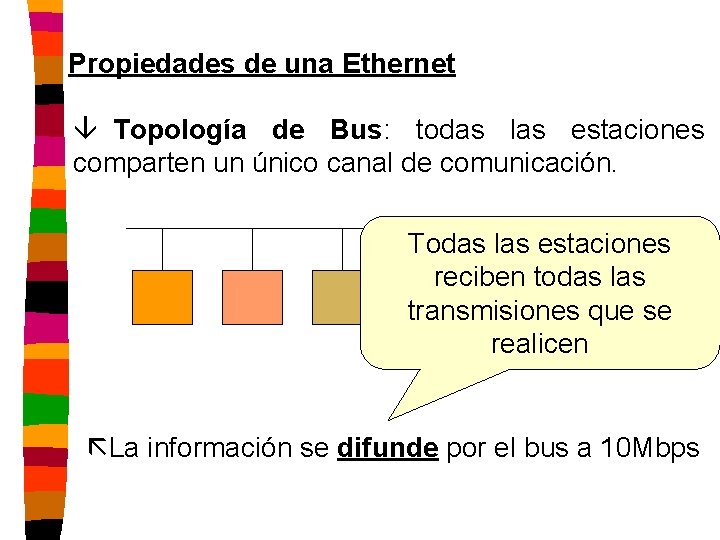 Propiedades de una Ethernet

↓ Topología de Bus: todas las estaciones comparten un único canal de comunicación.

Todas las estaciones reciben todas las transmisiones que se realicen

↖La información se difunde por el bus a 10Mbps